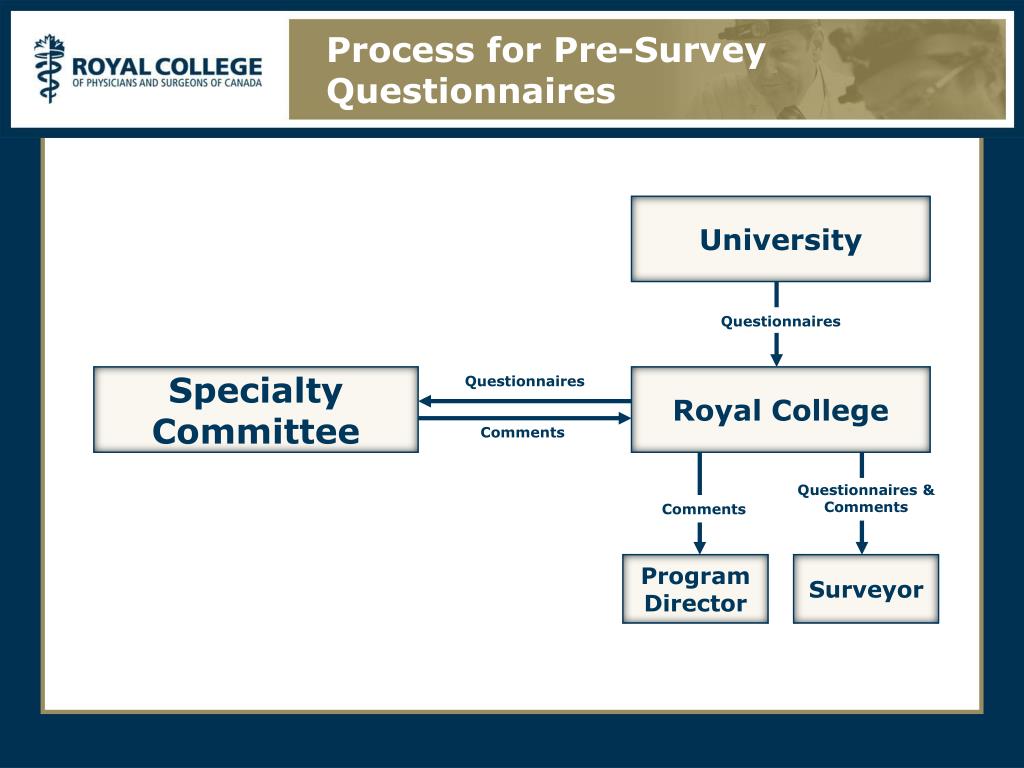 ROYAL COLLEGE
OF PHYSICIANS AND SURGEONS OF CANADA

Process for Pre-Survey Questionnaires

University

Questionnaires

Specialty Committee

Questionnaires

Comments

Royal College

Comments

Questionnaires & Comments

Program Director

Surveyor